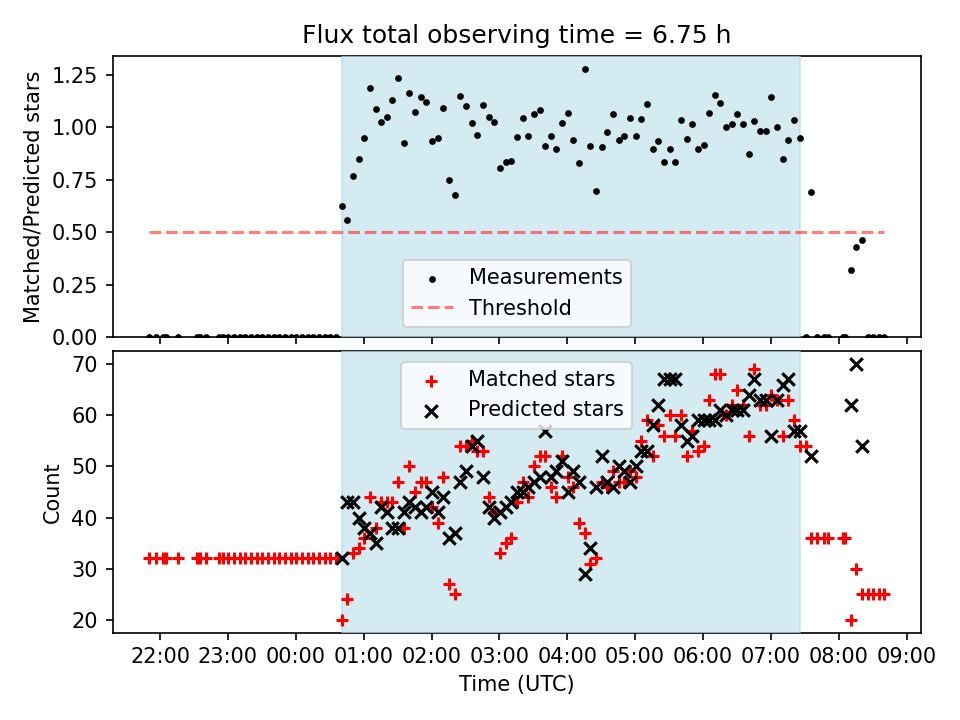 Flux total observing time = 6.75 h

Matched/Predicted stars

1.25
1.00
0.75
0.50
0.25
0.00

Measurements
Threshold

Count

70
60
50
40
30
20

Matched stars
Predicted stars

22:00 23:00 00:00 01:00 02:00 03:00 04:00 05:00 06:00 07:00 08:00 09:00

Time (UTC)